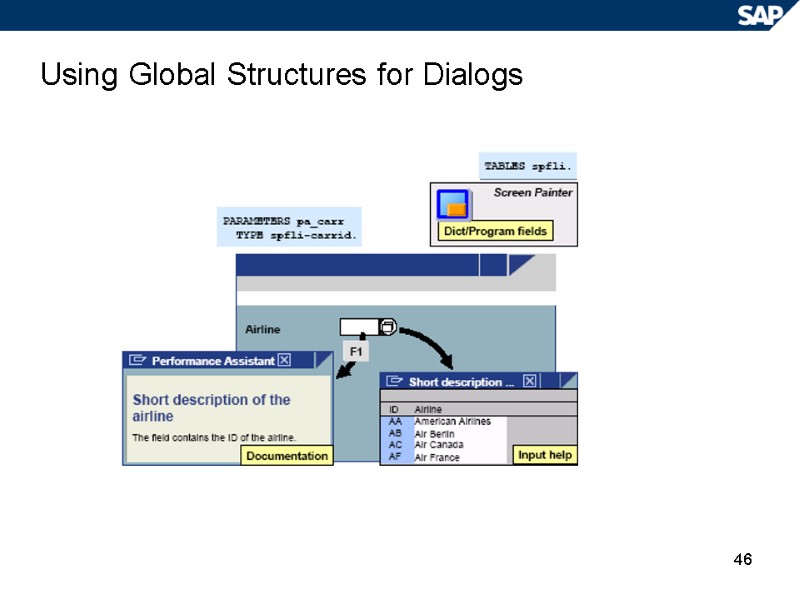 SAP

Using Global Structures for Dialogs

TABLES spfli.

Screen Painter

Dict/Program fields

PARAMETERS pa_carr
TYPE spfli-carrid.

Airline

F1

Performance Assistant

Short description of the airline

The field contains the ID of the airline.

Documentation

Short description ...

| ID | Airline |
|---|---|
| AA | American Airlines |
| AB | Air Berlin |
| AC | Air Canada |
| AF | Air France |

Input help

46